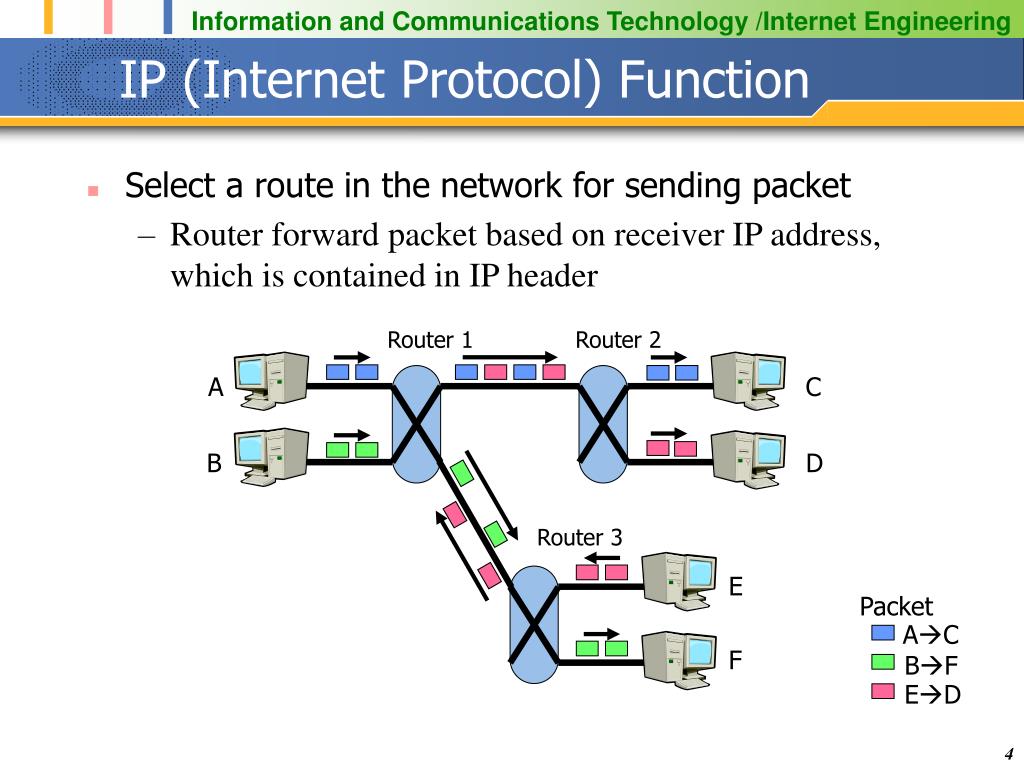 Information and Communications Technology /Internet Engineering

IP (Internet Protocol) Function

Select a route in the network for sending packet
– Router forward packet based on receiver IP address, which is contained in IP header

Router 1
Router 2
A
B
C
D
Router 3
E
F

Packet
A→C
B→F
E→D

4